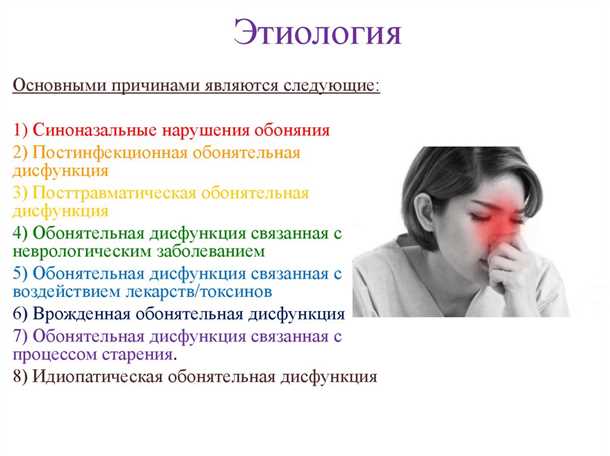 Этиология

Основными причинами являются следующие:

1) Синоназальные нарушения обоняния
2) Постинфекционная обонятельная дисфункция
3) Посттравматическая обонятельная дисфункция
4) Обонятельная дисфункция связанная с неврологическим заболеванием
5) Обонятельная дисфункция связанная с воздействием лекарств/токсинов
6) Врожденная обонятельная дисфункция
7) Обонятельная дисфункция связанная с процессом старения.
8) Идиопатическая обонятельная дисфункция